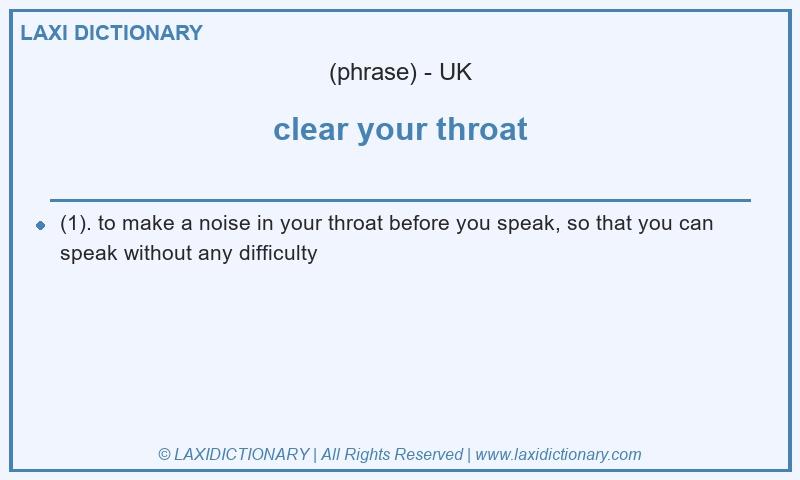 LAXI DICTIONARY

(phrase) - UK

clear your throat

(1). to make a noise in your throat before you speak, so that you can speak without any difficulty

© LAXIDICTIONARY | All Rights Reserved | www.laxidictionary.com